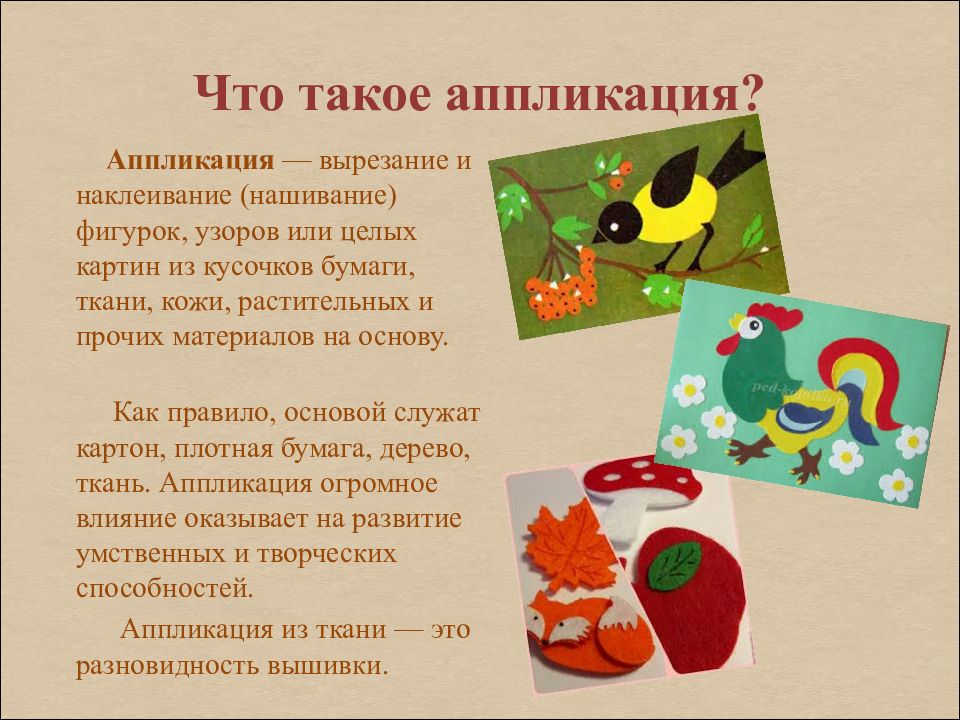 Что такое аппликация?

Аппликация — вырезание и наклеивание (нашивание) фигурок, узоров или целых картин из кусочков бумаги, ткани, кожи, растительных и прочих материалов на основу.

Как правило, основой служат картон, плотная бумага, дерево, ткань. Аппликация огромное влияние оказывает на развитие умственных и творческих способностей.

Аппликация из ткани — это разновидность вышивки.

ped-kopilka.ru